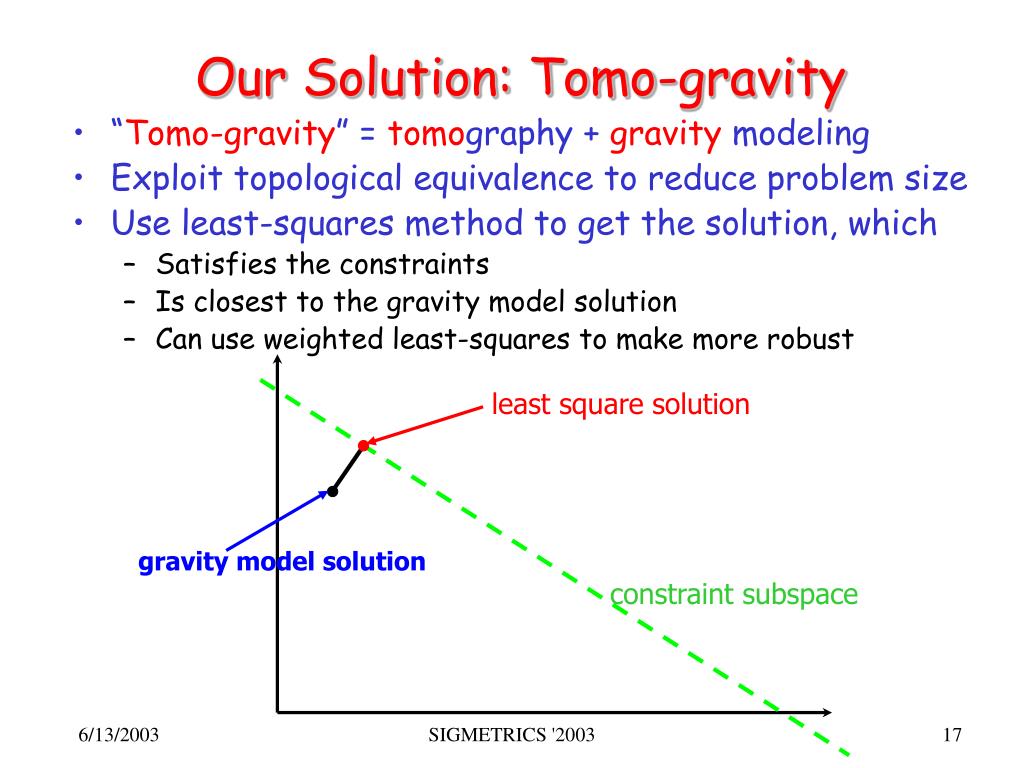 Our Solution: Tomo-gravity

• "Tomo-gravity" = tomography + gravity modeling
• Exploit topological equivalence to reduce problem size
• Use least-squares method to get the solution, which
  – Satisfies the constraints
  – Is closest to the gravity model solution
  – Can use weighted least-squares to make more robust

least square solution

gravity model solution

constraint subspace

6/13/2003

SIGMETRICS '2003

17